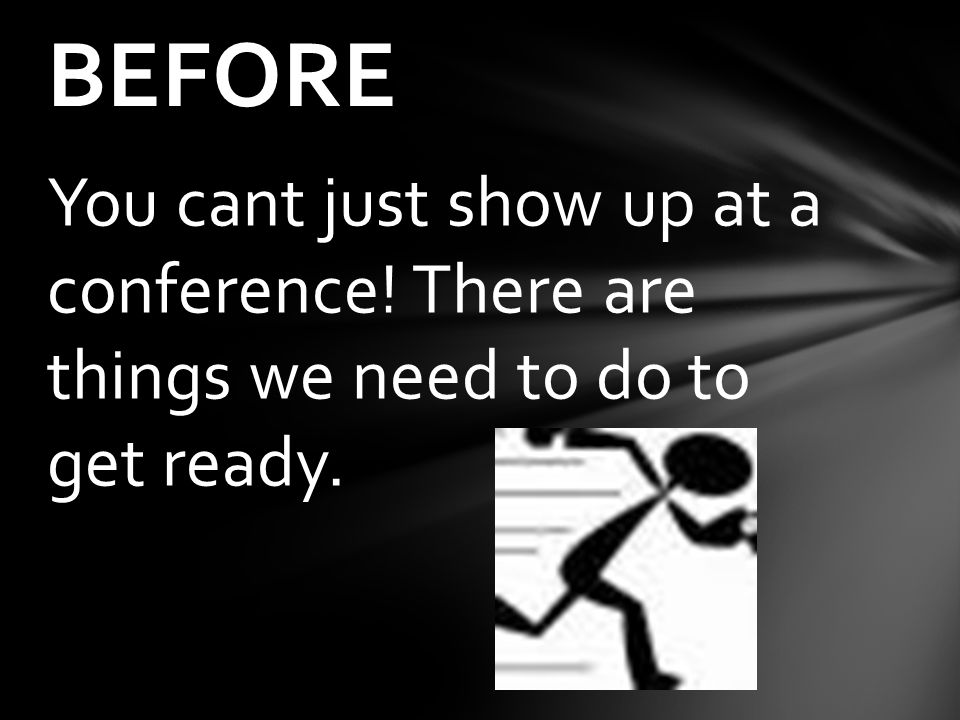 BEFORE

You cant just show up at a conference! There are things we need to do to get ready.